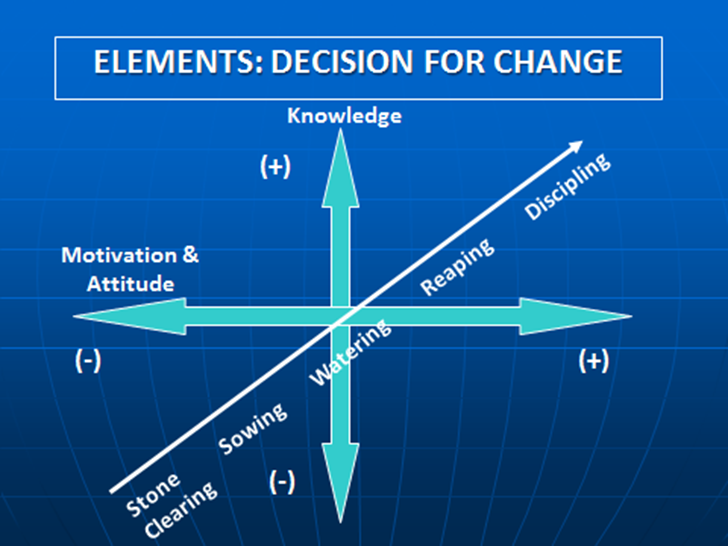 ELEMENTS: DECISION FOR CHANGE

Knowledge

(+)

Motivation & Attitude

(-)

(+)

(-)

Stone Clearing

Sowing

Watering

Reaping

Discipling